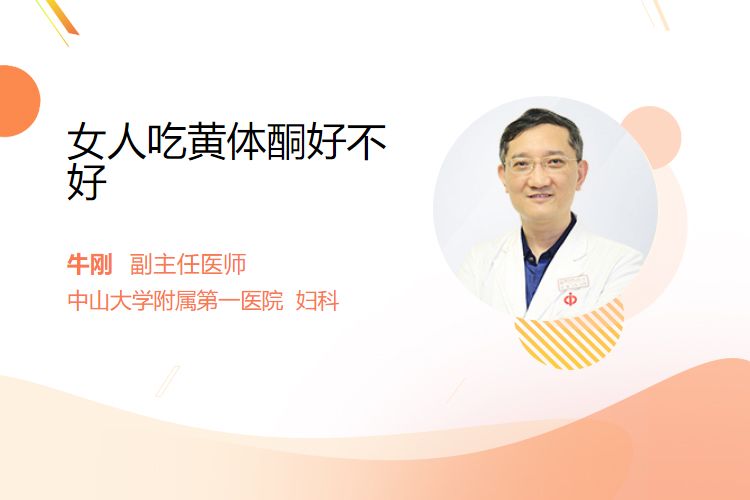 女人吃黄体酮好不好

牛刚 副主任医师
中山大学附属第一医院 妇科